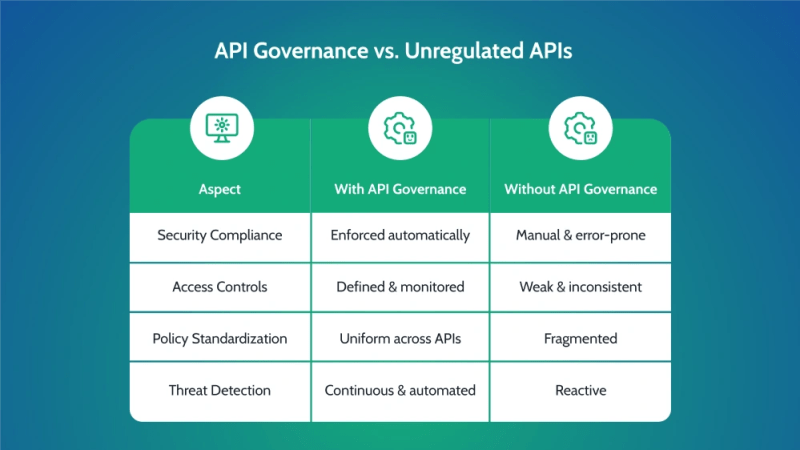 API Governance vs. Unregulated APIs

| Aspect | With API Governance | Without API Governance |
|---|---|---|
| Security Compliance | Enforced automatically | Manual & error-prone |
| Access Controls | Defined & monitored | Weak & inconsistent |
| Policy Standardization | Uniform across APIs | Fragmented |
| Threat Detection | Continuous & automated | Reactive |